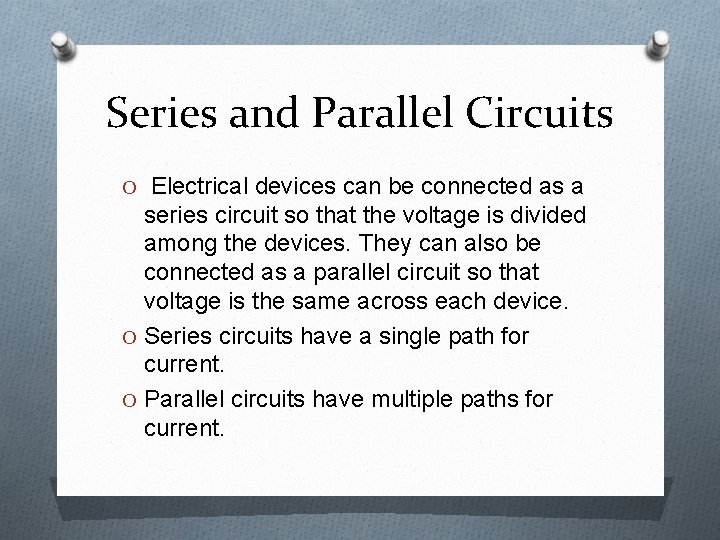 Series and Parallel Circuits

O Electrical devices can be connected as a series circuit so that the voltage is divided among the devices. They can also be connected as a parallel circuit so that voltage is the same across each device.

O Series circuits have a single path for current.

O Parallel circuits have multiple paths for current.